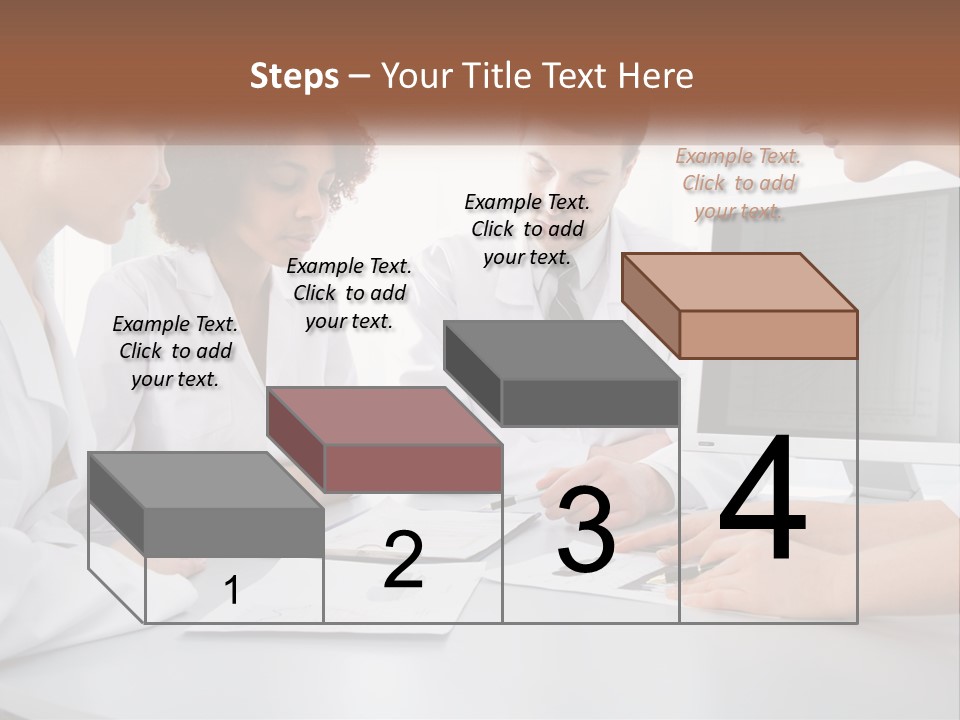 Steps – Your Title Text Here

Example Text. Click to add your text.

Example Text. Click to add your text.

Example Text. Click to add your text.

Example Text. Click to add your text.

1

2

3

4